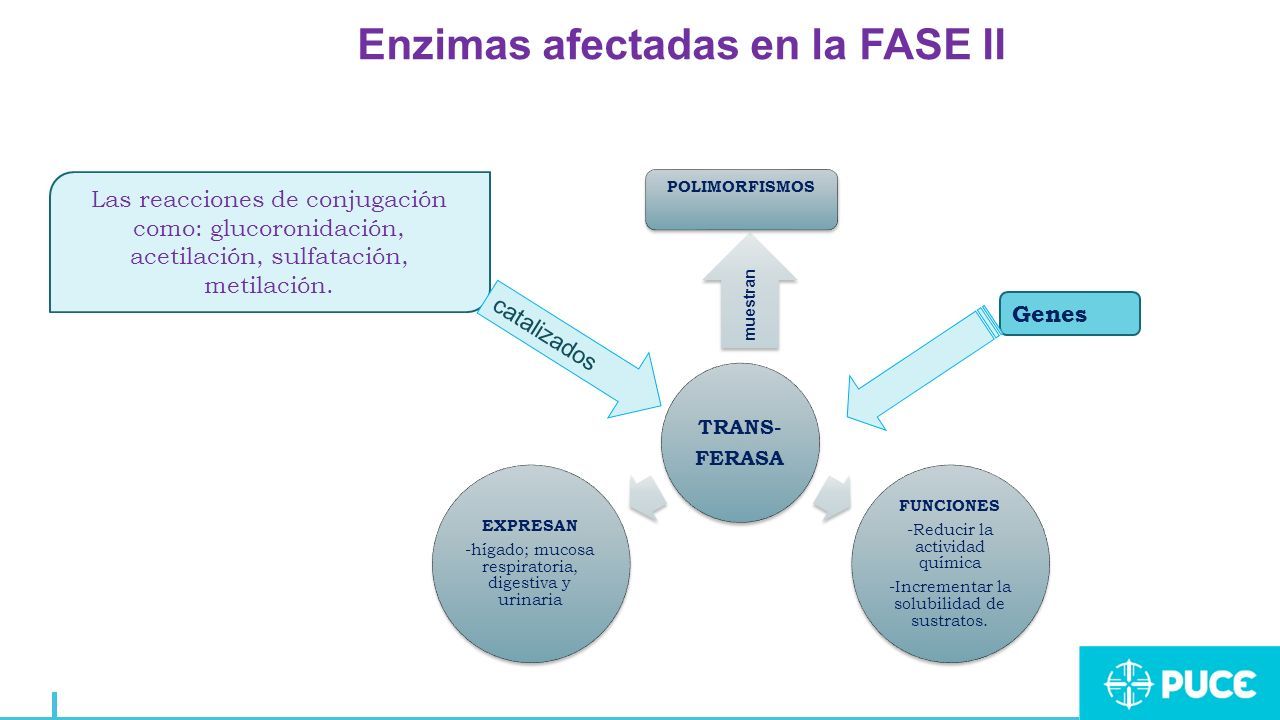 Enzimas afectadas en la FASE II

Las reacciones de conjugación como: glucoronidación, acetilación, sulfatación, metilación.

catalizados

POLIMORFISMOS

muestran

Genes

TRANS-FERASA

EXPRESAN
-hígado; mucosa respiratoria, digestiva y urinaria

FUNCIONES
-Reducir la actividad química
-Incrementar la solubilidad de sustratos.

PUCE